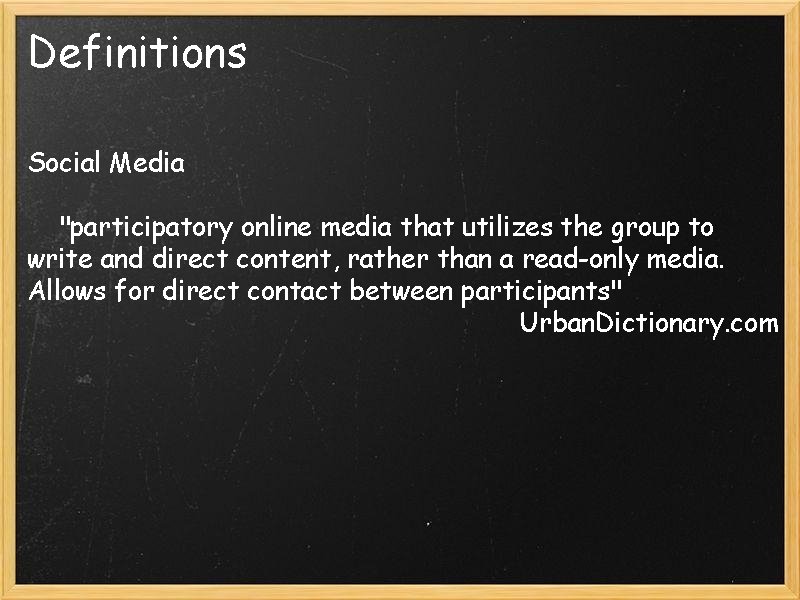 Definitions

Social Media

"participatory online media that utilizes the group to write and direct content, rather than a read-only media. Allows for direct contact between participants"

UrbanDictionary.com